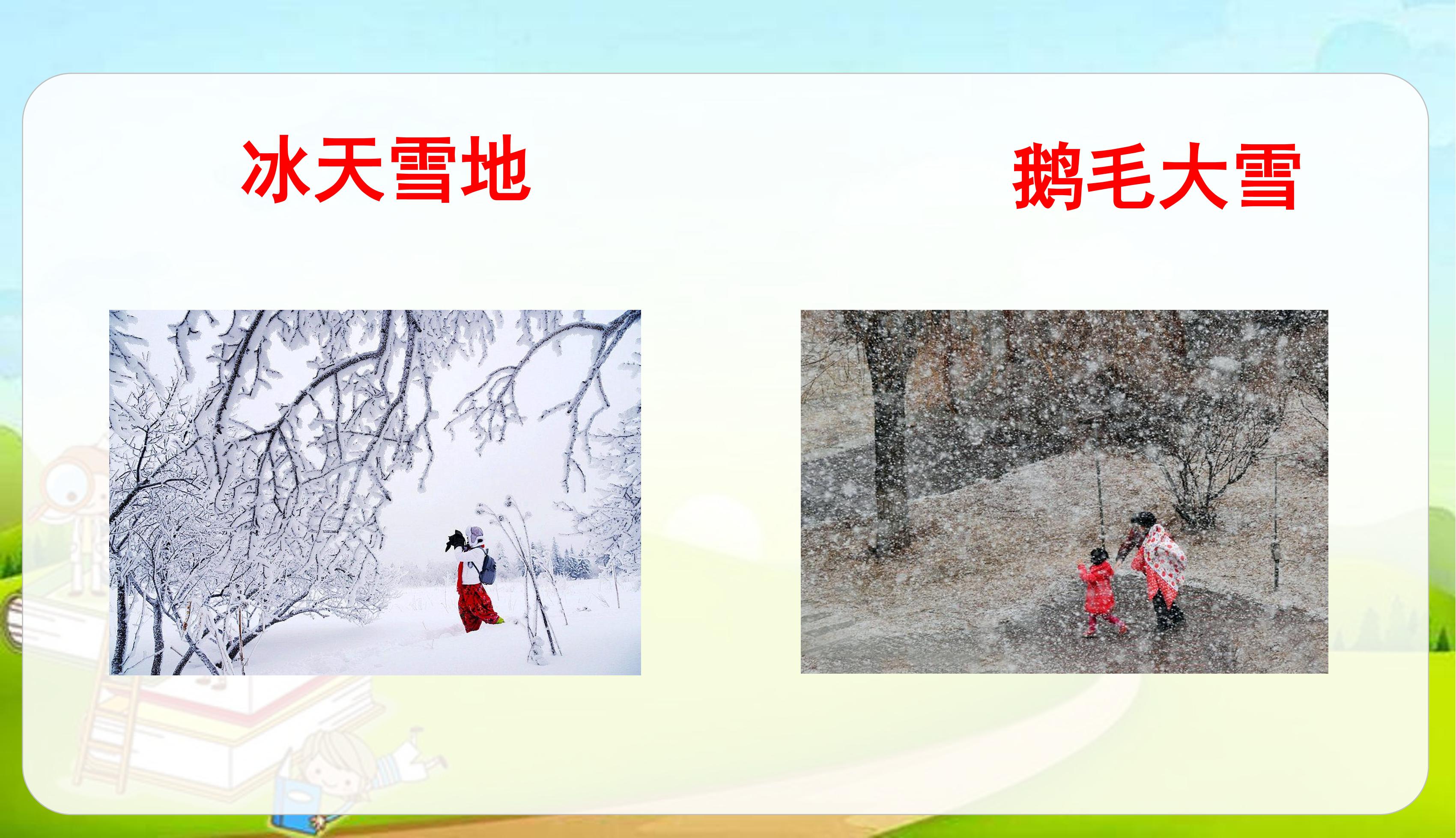 冰天雪地

鹅毛大雪